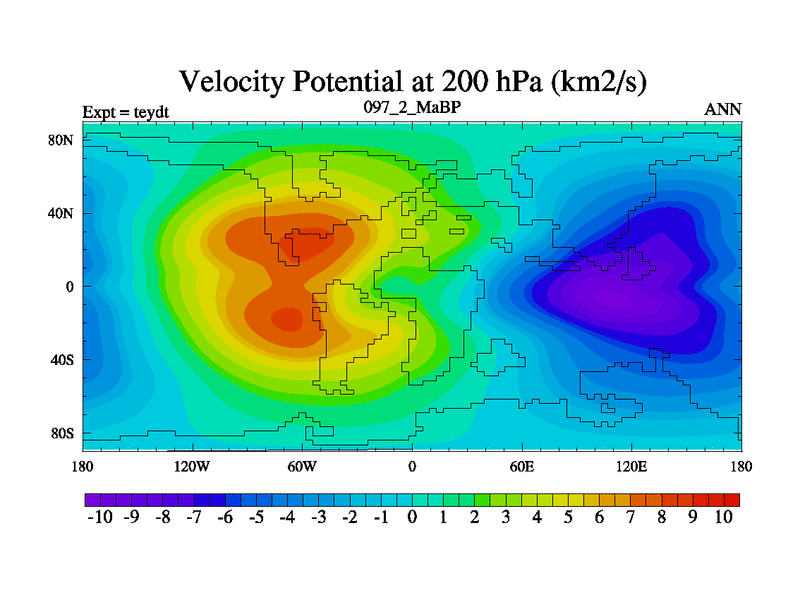 Velocity Potential at 200 hPa (km2/s)

Expt = teydt

097_2_MaBP

ANN

80N
40N
0
40S
80S

180
120W
60W
0
60E
120E
180

-10 -9 -8 -7 -6 -5 -4 -3 -2 -1 0 1 2 3 4 5 6 7 8 9 10